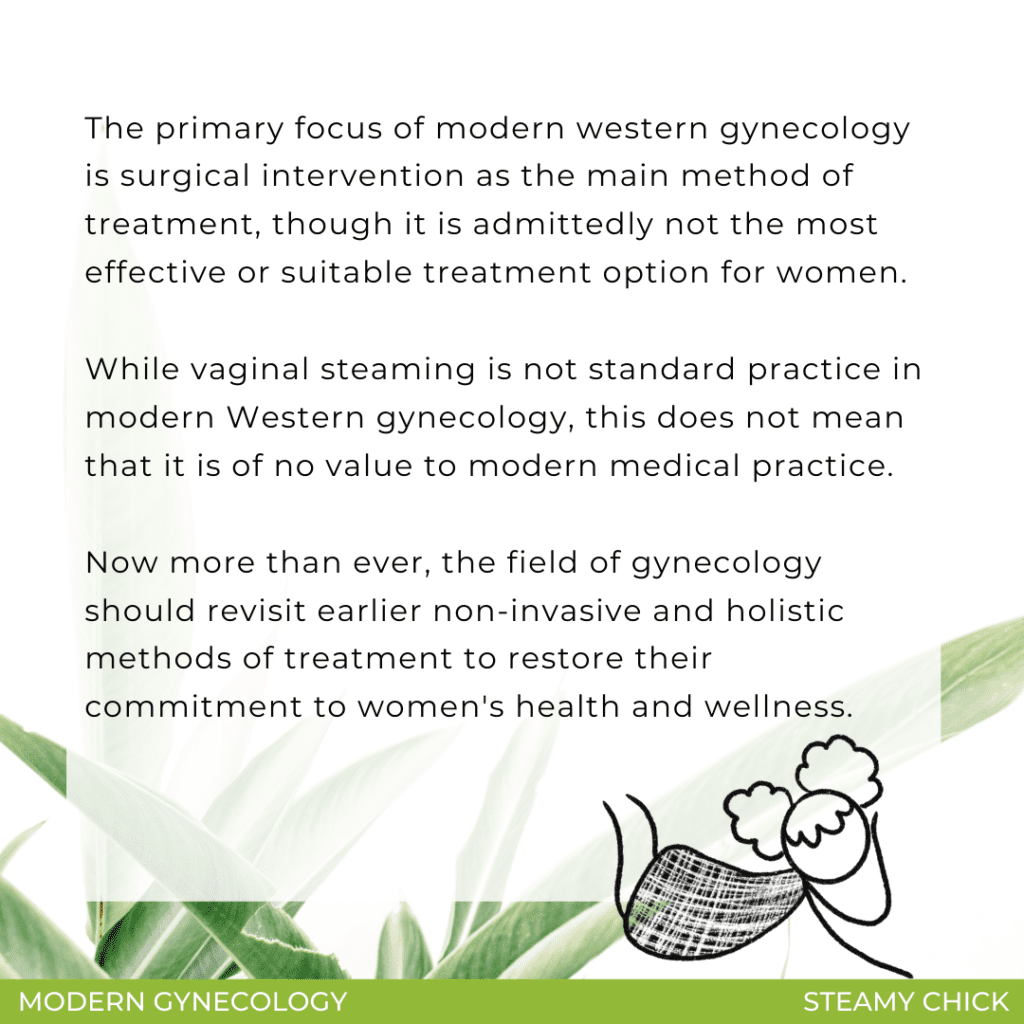 The primary focus of modern western gynecology is surgical intervention as the main method of treatment, though it is admittedly not the most effective or suitable treatment option for women.

While vaginal steaming is not standard practice in modern Western gynecology, this does not mean that it is of no value to modern medical practice.

Now more than ever, the field of gynecology should revisit earlier non-invasive and holistic methods of treatment to restore their commitment to women's health and wellness.

MODERN GYNECOLOGY

STEAMY CHICK